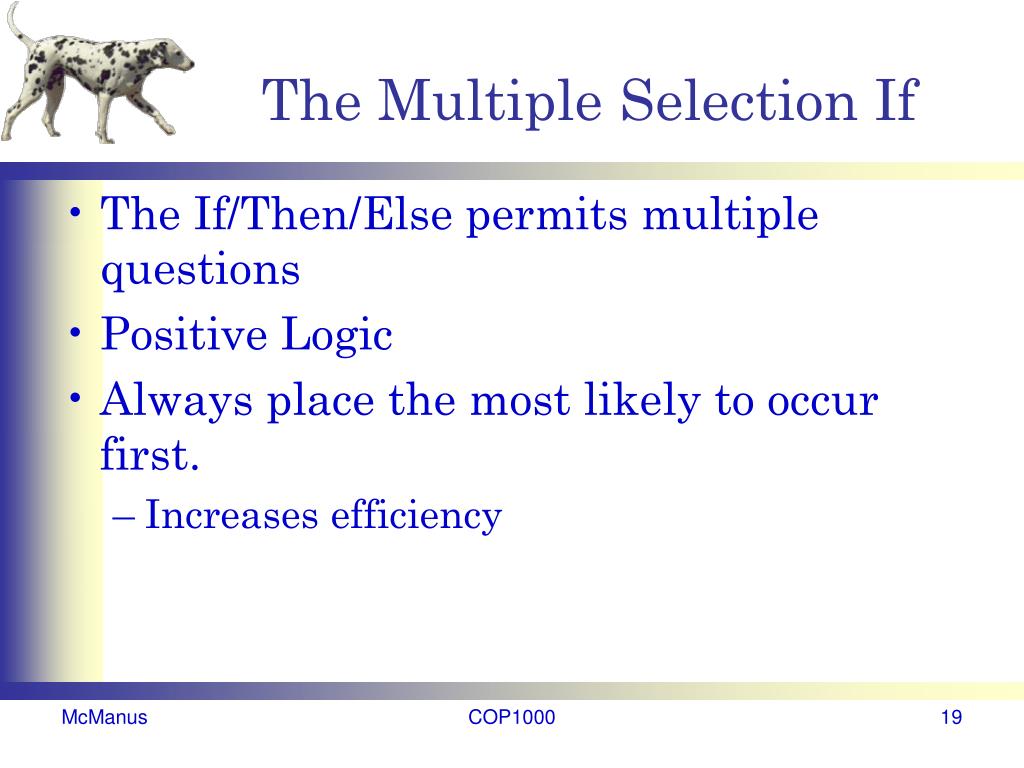 The Multiple Selection If

• The If/Then/Else permits multiple questions
• Positive Logic
• Always place the most likely to occur first.
– Increases efficiency

McManus COP1000 19